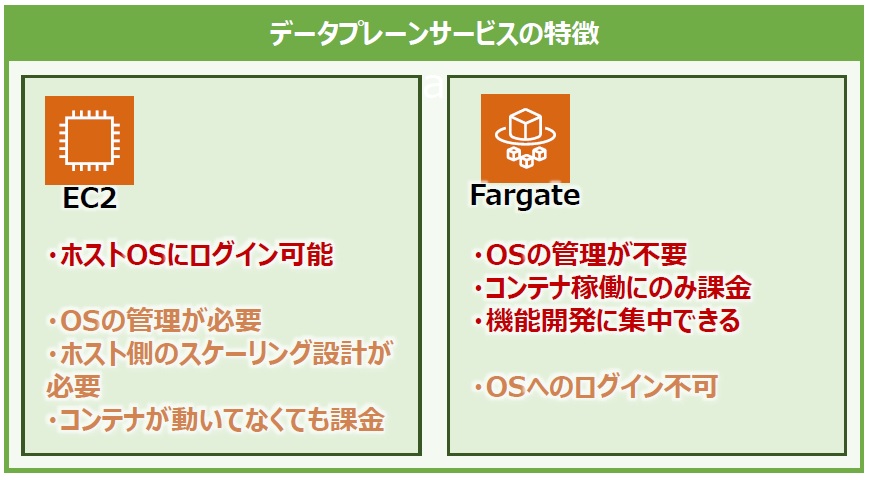 データプレーンサービスの特徴

EC2

・ホストOSにログイン可能

・OSの管理が必要
・ホスト側のスケーリング設計が必要
・コンテナが動いてなくても課金

Fargate

・OSの管理が不要
・コンテナ稼働にのみ課金
・機能開発に集中できる

・OSへのログイン不可